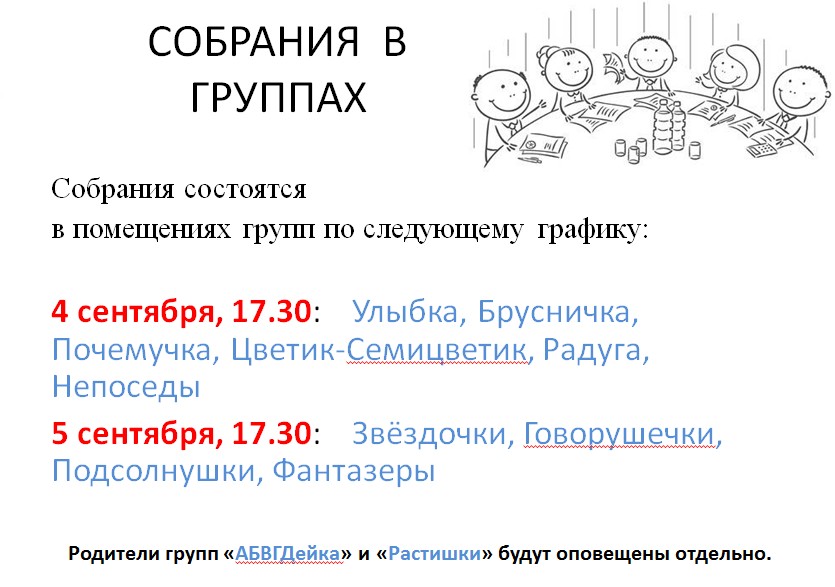 СОБРАНИЯ В ГРУППАХ

Собрания состоятся
в помещениях групп по следующему графику:

4 сентября, 17.30: Улыбка, Брусничка, Почемучка, Цветик-Семицветик, Радуга, Непоседы

5 сентября, 17.30: Звёздочки, Говорушечки, Подсолнушки, Фантазеры

Родители групп «АБВГДейка» и «Растишки» будут оповещены отдельно.